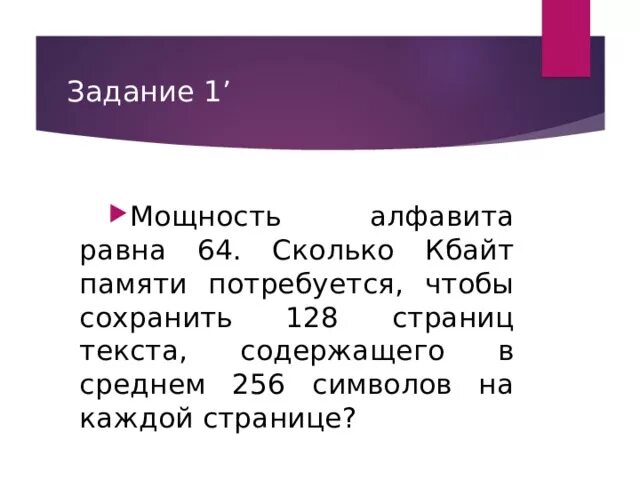 Задание 1’

Мощность алфавита равна 64. Сколько Кбайт памяти потребуется, чтобы сохранить 128 страниц текста, содержащего в среднем 256 символов на каждой странице?